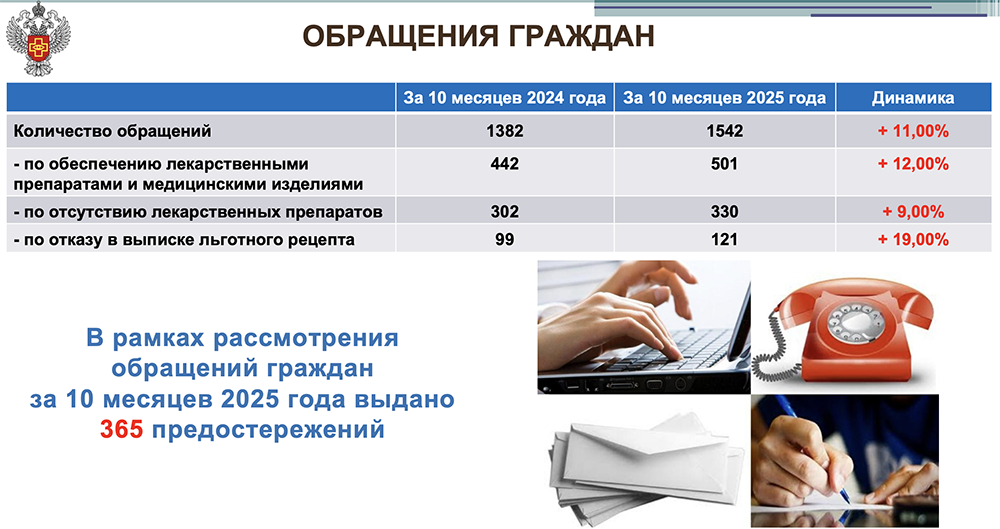 ОБРАЩЕНИЯ ГРАЖДАН

| | За 10 месяцев 2024 года | За 10 месяцев 2025 года | Динамика |
|---|---|---|---|
| Количество обращений | 1382 | 1542 | + 11,00% |
| - по обеспечению лекарственными препаратами и медицинскими изделиями | 442 | 501 | + 12,00% |
| - по отсутствию лекарственных препаратов | 302 | 330 | + 9,00% |
| - по отказу в выписке льготного рецепта | 99 | 121 | + 19,00% |

В рамках рассмотрения обращений граждан за 10 месяцев 2025 года выдано 365 предостережений